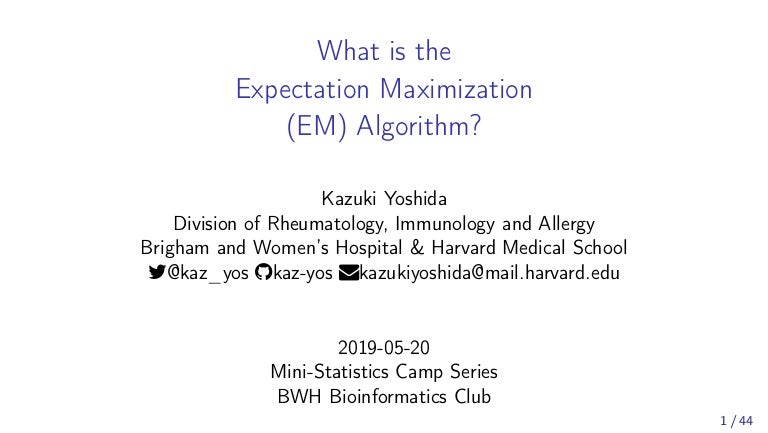 What is the
Expectation Maximization
(EM) Algorithm?

Kazuki Yoshida
Division of Rheumatology, Immunology and Allergy
Brigham and Women's Hospital & Harvard Medical School
@kaz_yos kaz-yos kazukiyoshida@mail.harvard.edu

2019-05-20
Mini-Statistics Camp Series
BWH Bioinformatics Club

1 / 44